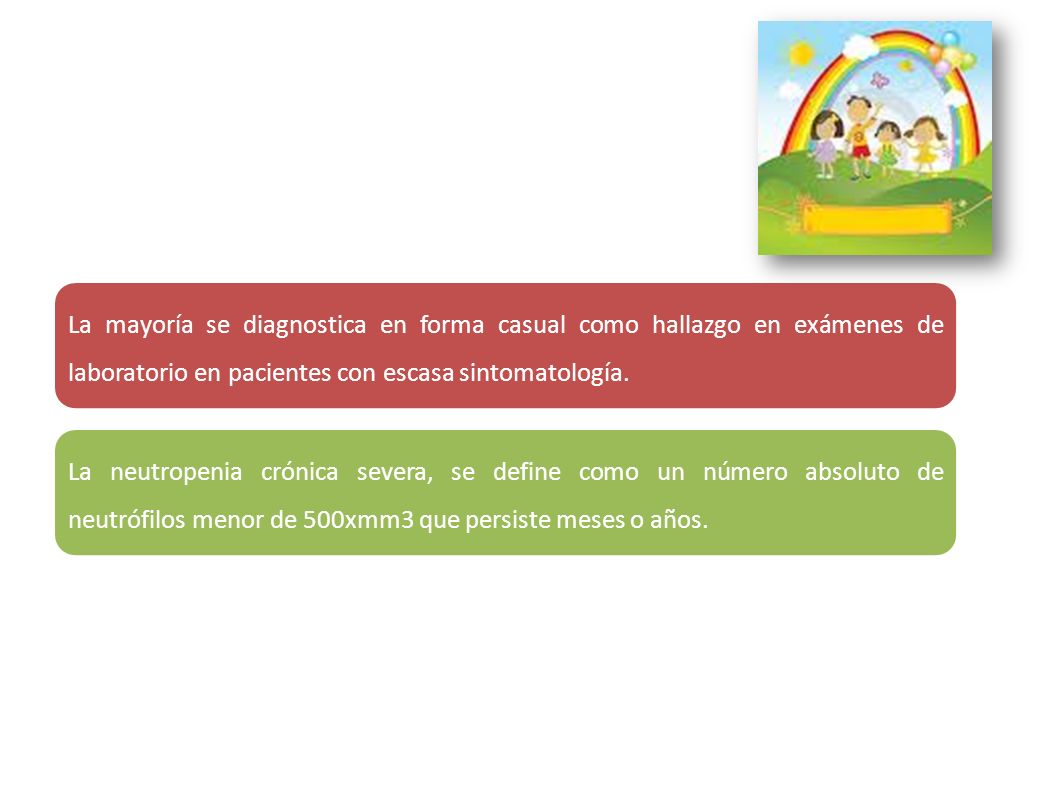 La mayoría se diagnostica en forma casual como hallazgo en exámenes de laboratorio en pacientes con escasa sintomatología.

La neutropenia crónica severa, se define como un número absoluto de neutrófilos menor de 500xmm3 que persiste meses o años.